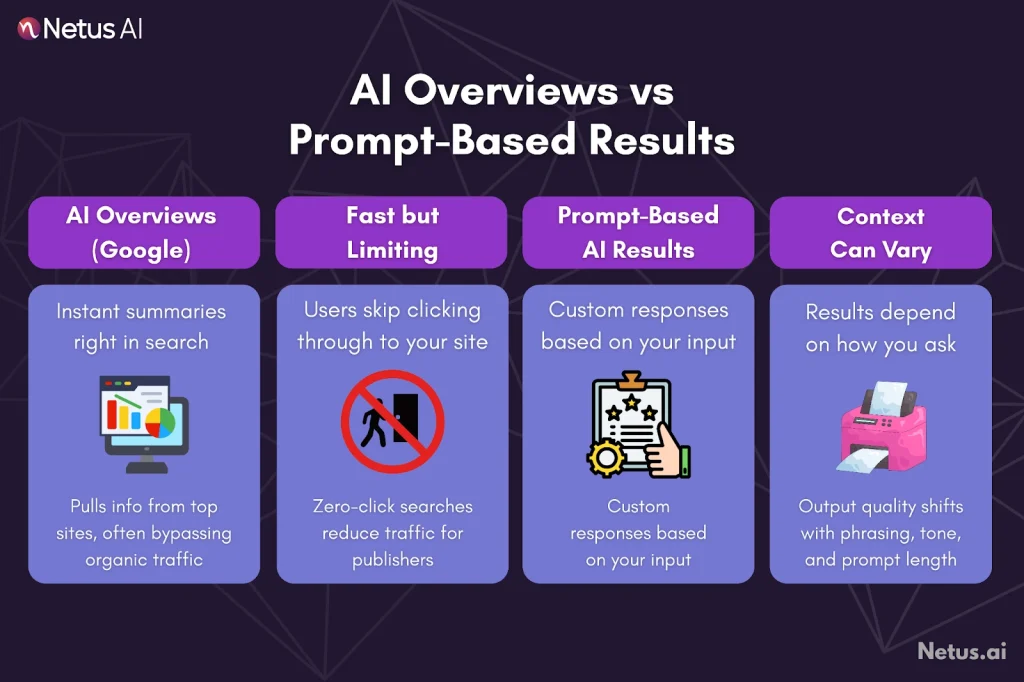 Netus AI

AI Overviews vs Prompt-Based Results

AI Overviews (Google)

Instant summaries right in search

Pulls info from top sites, often bypassing organic traffic

Fast but Limiting

Users skip clicking through to your site

Zero-click searches reduce traffic for publishers

Prompt-Based AI Results

Custom responses based on your input

Custom responses based on your input

Context Can Vary

Results depend on how you ask

Output quality shifts with phrasing, tone, and prompt length

Netus.ai